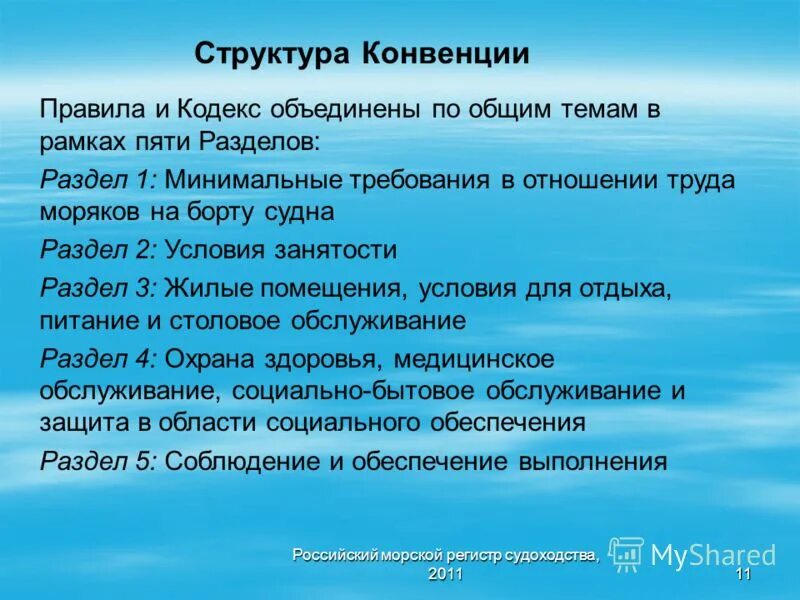 Структура Конвенции

Правила и Кодекс объединены по общим темам в рамках пяти Разделов:

Раздел 1: Минимальные требования в отношении труда моряков на борту судна

Раздел 2: Условия занятости

Раздел 3: Жилые помещения, условия для отдыха, питание и столовое обслуживание

Раздел 4: Охрана здоровья, медицинское обслуживание, социально-бытовое обслуживание и защита в области социального обеспечения

Раздел 5: Соблюдение и обеспечение выполнения

Российский морской регистр судоходства, 2011

MyShared

11